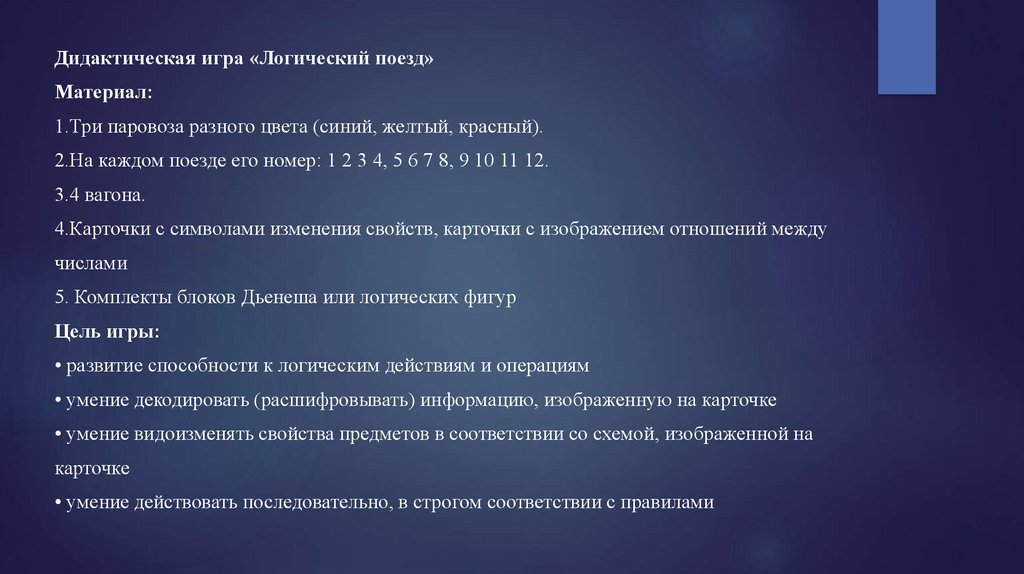 Дидактическая игра «Логический поезд»

Материал:

1.Три паровоза разного цвета (синий, желтый, красный).

2.На каждом поезде его номер: 1 2 3 4, 5 6 7 8, 9 10 11 12.

3.4 вагона.

4.Карточки с символами изменения свойств, карточки с изображением отношений между числами

5. Комплекты блоков Дьенеша или логических фигур

Цель игры:

• развитие способности к логическим действиям и операциям

• умение декодировать (расшифровывать) информацию, изображенную на карточке

• умение видоизменять свойства предметов в соответствии со схемой, изображенной на карточке

• умение действовать последовательно, в строгом соответствии с правилами